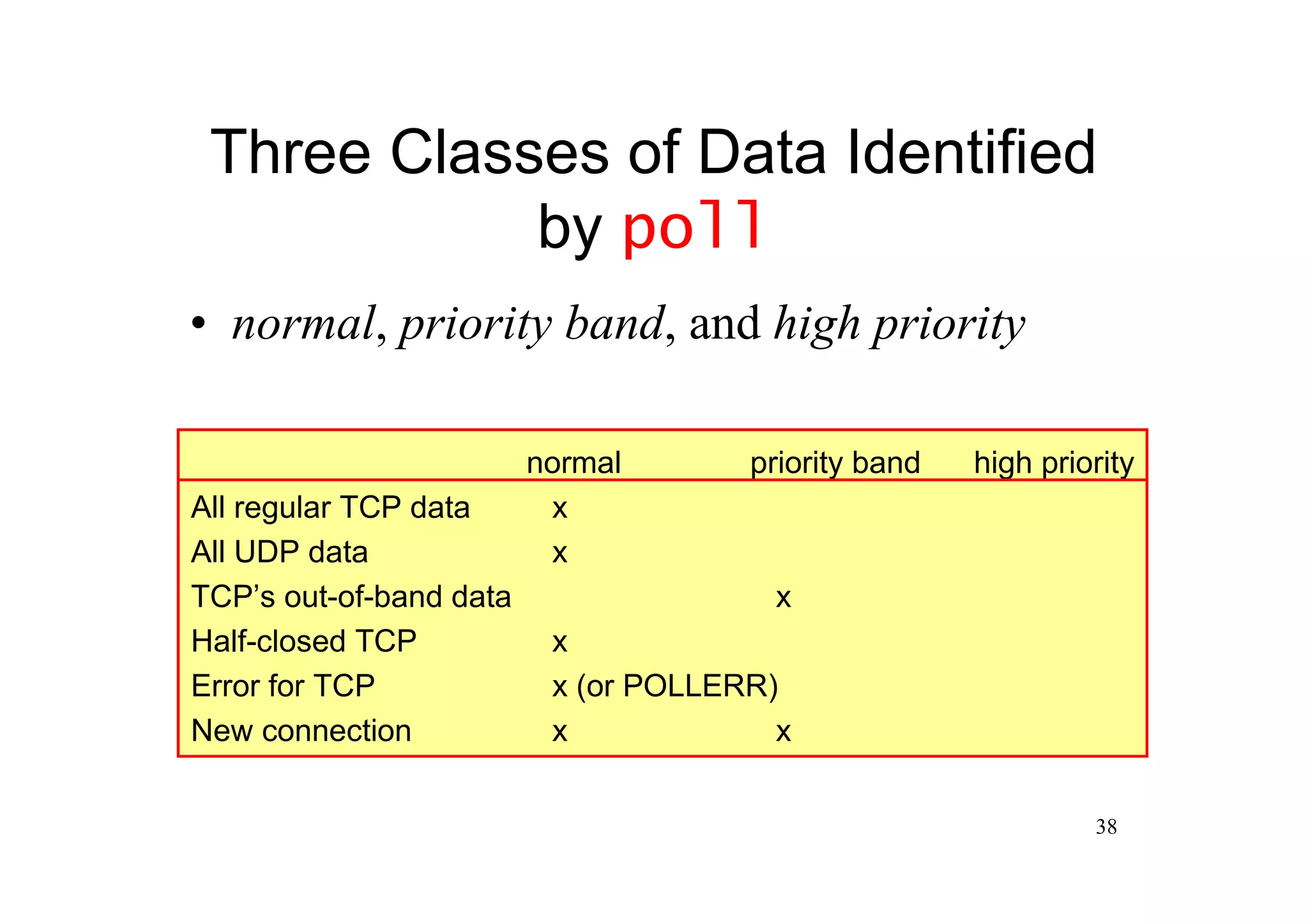 Three Classes of Data Identified by poll

• normal, priority band, and high priority

| | normal | priority band | high priority |
|---|---|---|---|
| All regular TCP data | x | | |
| All UDP data | x | | |
| TCP's out-of-band data | | x | |
| Half-closed TCP | x | | |
| Error for TCP | x (or POLLERR) | | |
| New connection | x | x | |

38